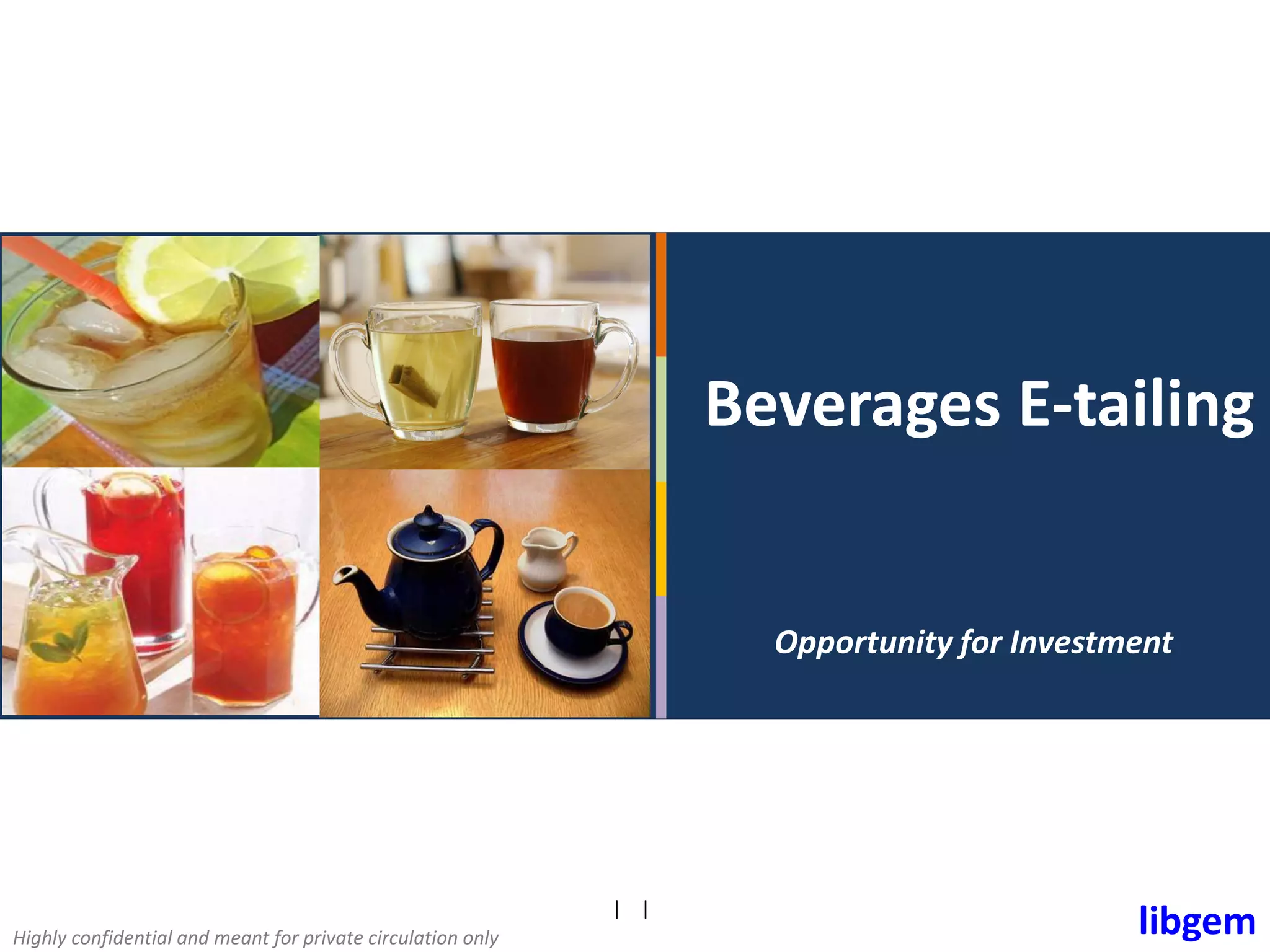 Beverages E-tailing

Opportunity for Investment

| |

Highly confidential and meant for private circulation only

libgem